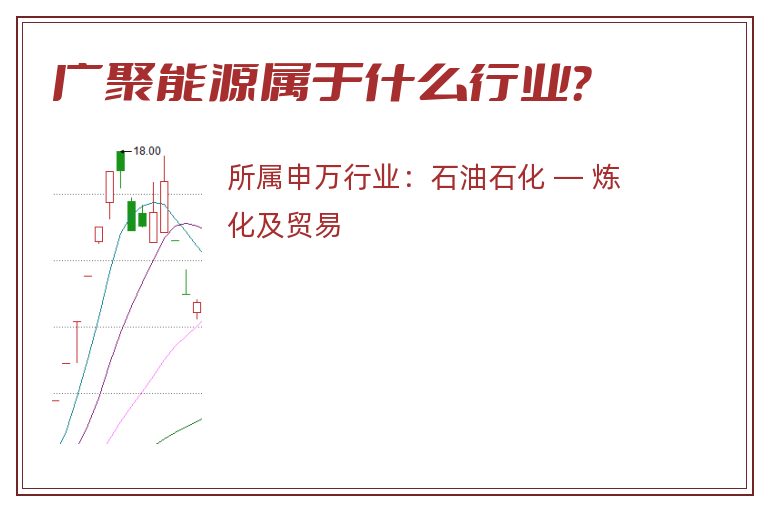 广聚能源属于什么行业?

18.00

所属申万行业：石油石化 — 炼化及贸易